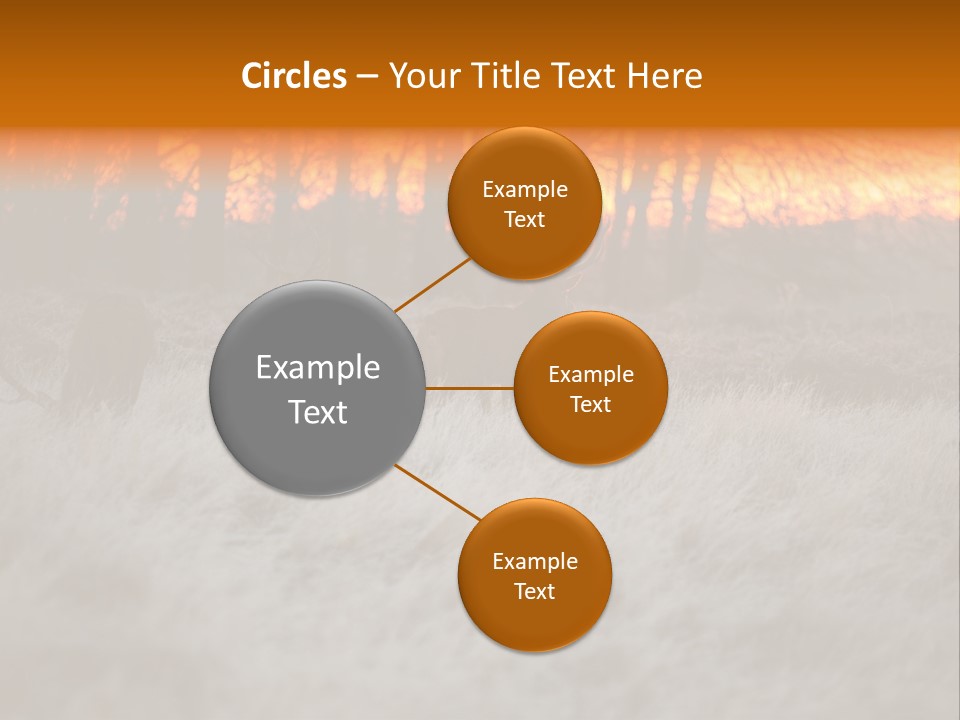 Circles – Your Title Text Here

Example Text

Example Text

Example Text

Example Text